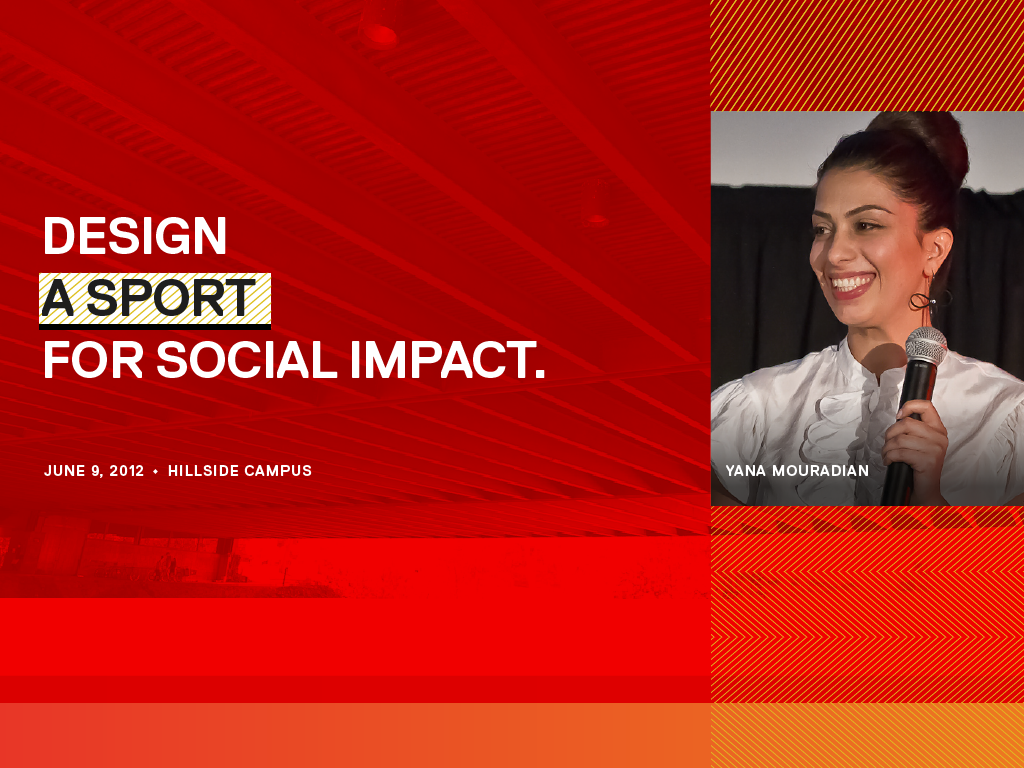 DESIGN
A SPORT
FOR SOCIAL IMPACT.

JUNE 9, 2012 • HILLSIDE CAMPUS

YANA MOURADIAN